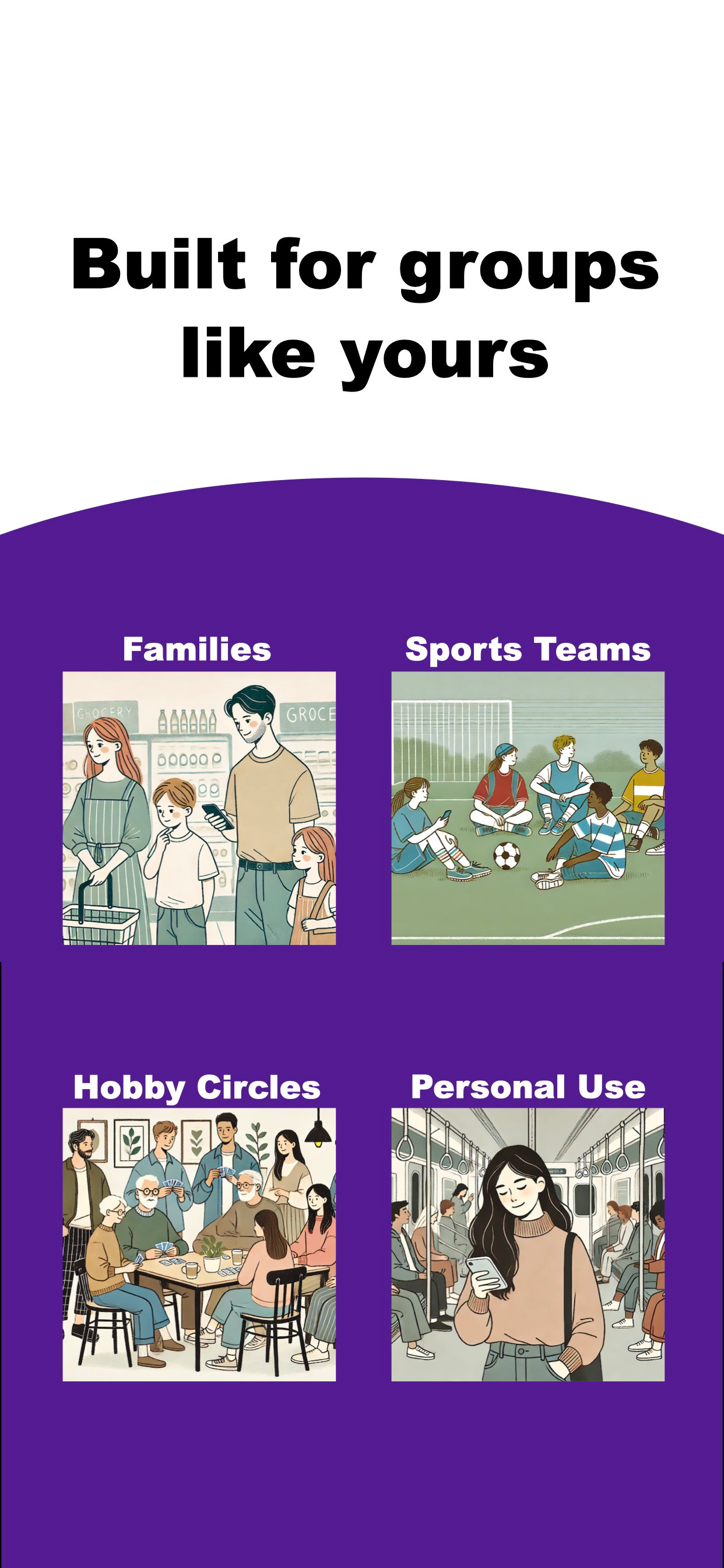 Built for groups like yours

Families

GROCERY

GROCE

Sports Teams

Hobby Circles

Personal Use